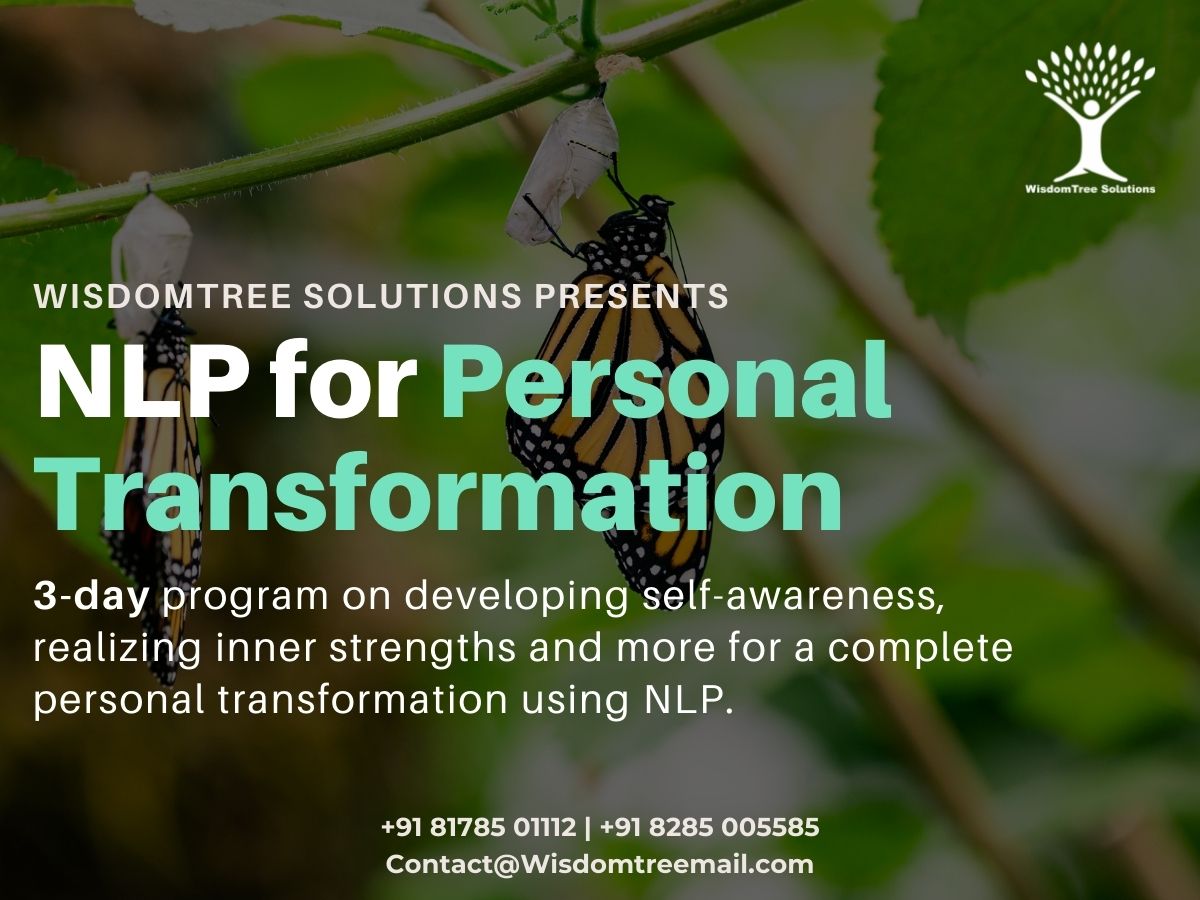 WisdomTree Solutions

WISDOMTREE SOLUTIONS PRESENTS

NLP for Personal Transformation

3-day program on developing self-awareness, realizing inner strengths and more for a complete personal transformation using NLP.

+91 81785 01112 | +91 8285 005585
Contact@Wisdomtreemail.com